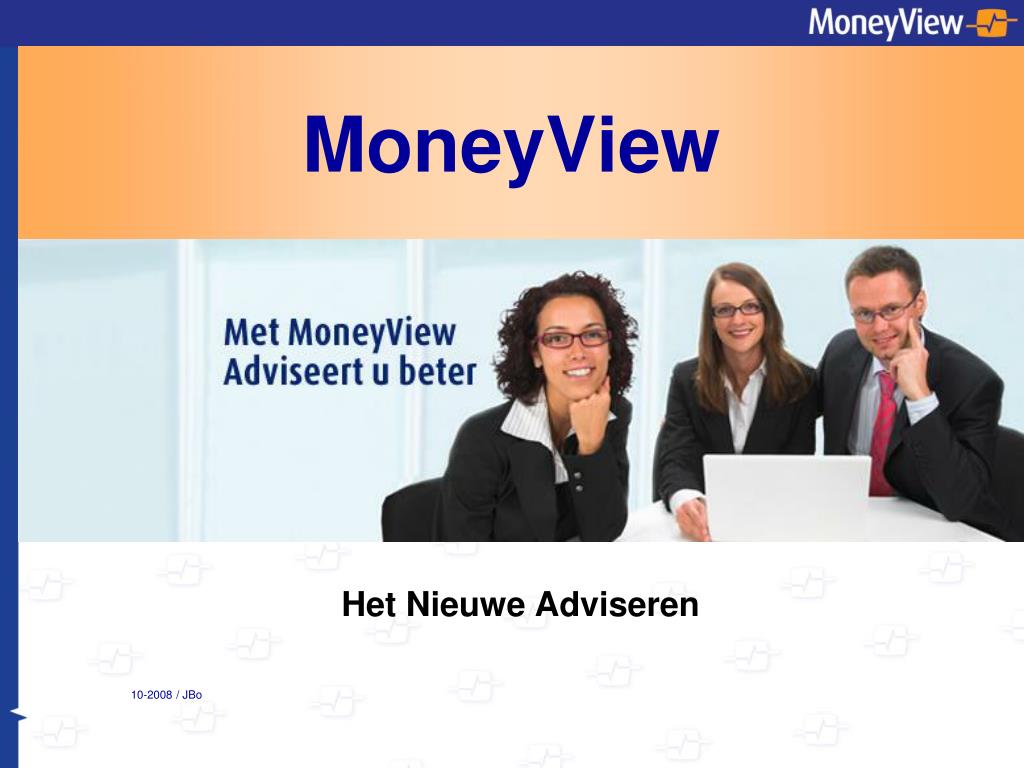 MoneyView

MoneyView

Met MoneyView
Adviseert u beter

Het Nieuwe Adviseren

10-2008 / JBo